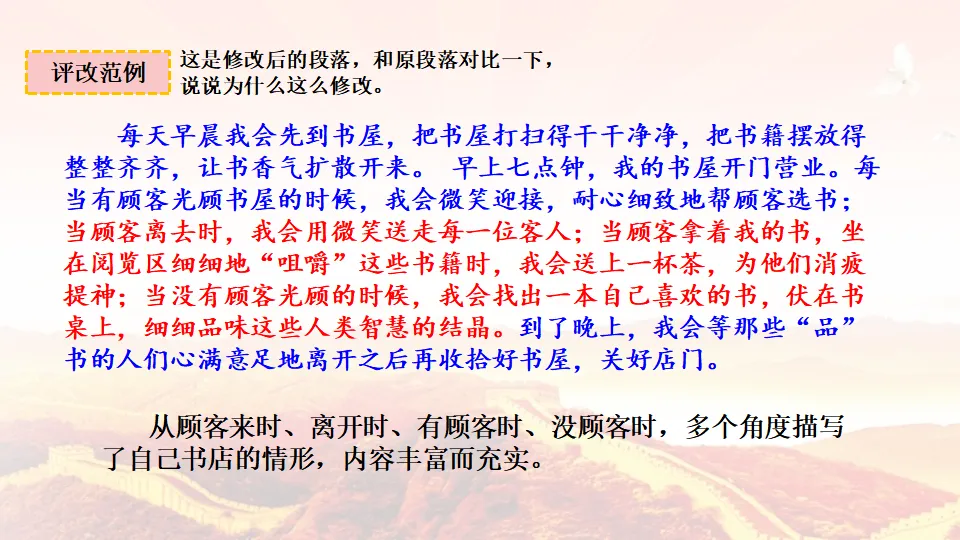 评改范例

这是修改后的段落，和原段落对比一下，说说为什么这么修改。

每天早晨我会先到书屋，把书屋打扫得干干净净，把书籍摆放得整整齐齐，让书香气扩散开来。 早上七点钟，我的书屋开门营业。每当有顾客光顾书屋的时候，我会微笑迎接，耐心细致地帮顾客选书；当顾客离去时，我会用微笑送走每一位客人；当顾客拿着我的书，坐在阅览区细细地“咀嚼”这些书籍时，我会送上一杯茶，为他们消疲提神；当没有顾客光顾的时候，我会找出一本自己喜欢的书，伏在书桌上，细细品味这些人类智慧的结晶。到了晚上，我会等那些“品”书的人们心满意足地离开之后再收拾好书屋，关好店门。

从顾客来时、离开时、有顾客时、没顾客时，多个角度描写了自己书店的情形，内容丰富而充实。